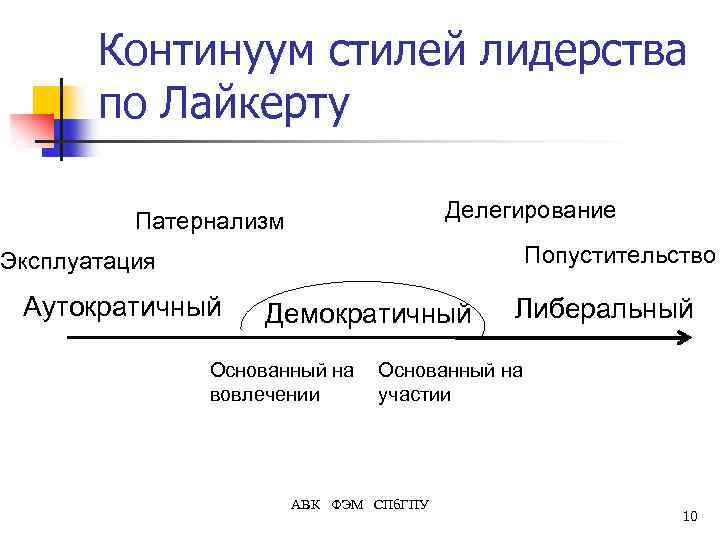 Континуум стилей лидерства по Лайкерту

Патернализм

Делегирование

Эксплуатация

Попустительство

Аутократичный

Демократичный

Либеральный

Основанный на вовлечении

Основанный на участии

АВК ФЭМ СПбГПУ

10